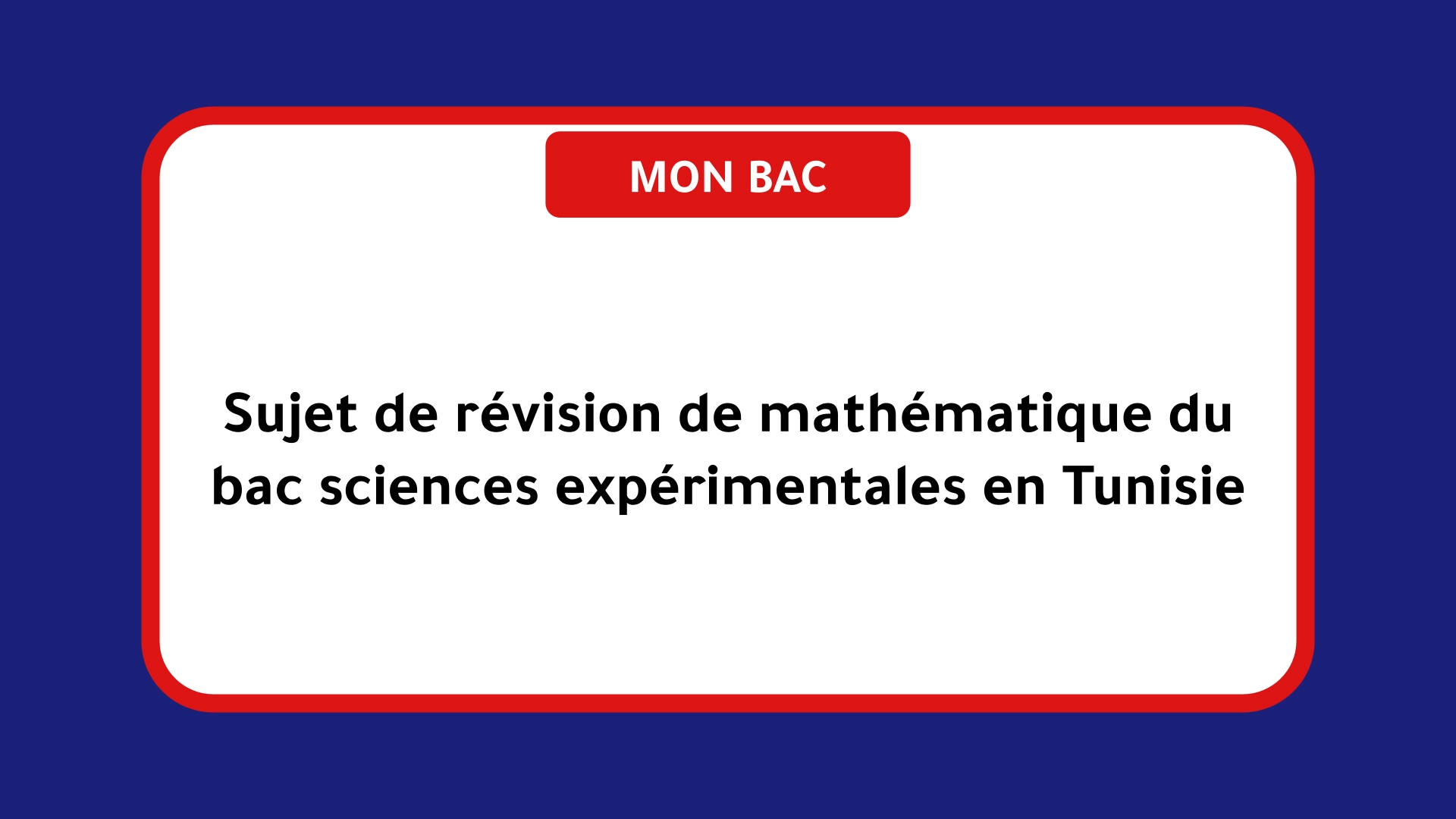 MON BAC

Sujet de révision de mathématique du bac sciences expérimentales en Tunisie